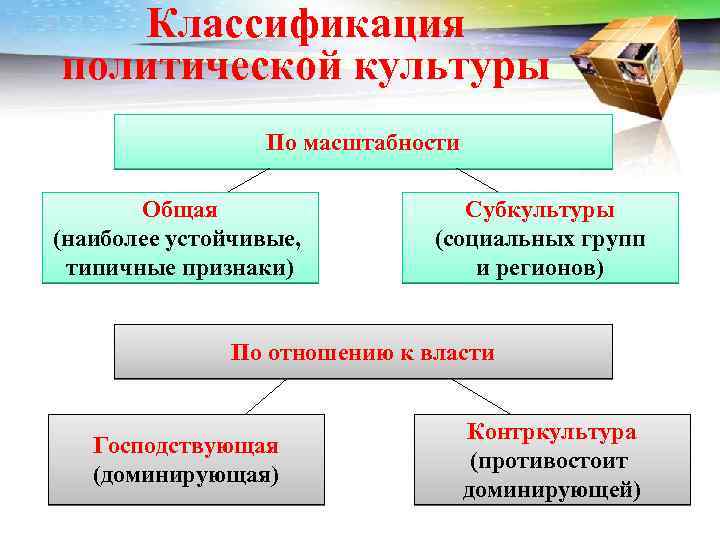 Классификация политической культуры

По масштабности

Общая
(наиболее устойчивые, типичные признаки)

Субкультуры
(социальных групп и регионов)

По отношению к власти

Господствующая
(доминирующая)

Контркультура
(противостоит доминирующей)